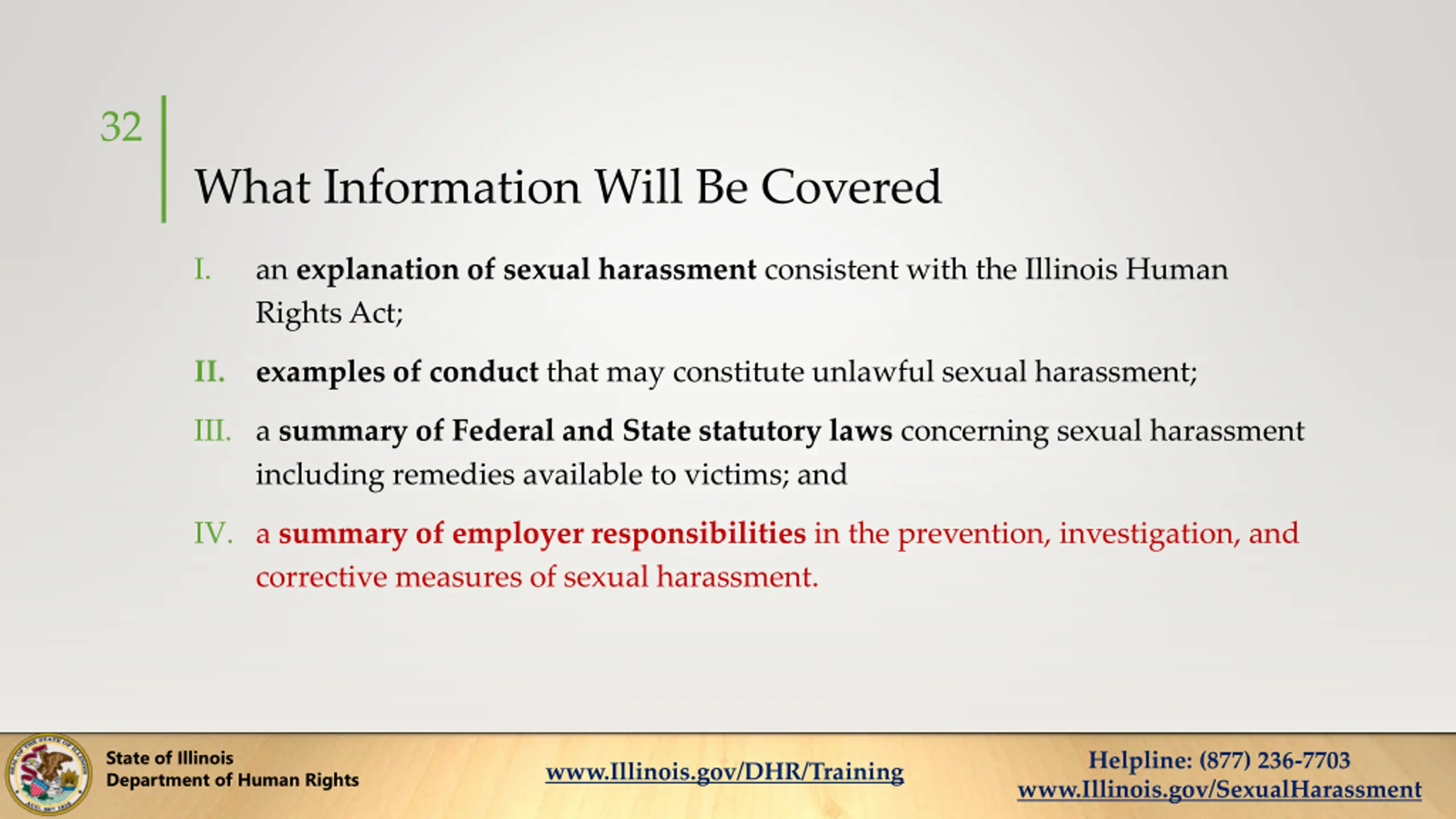 32

What Information Will Be Covered

I. an explanation of sexual harassment consistent with the Illinois Human Rights Act;

II. examples of conduct that may constitute unlawful sexual harassment;

III. a summary of Federal and State statutory laws concerning sexual harassment including remedies available to victims; and

IV. a summary of employer responsibilities in the prevention, investigation, and corrective measures of sexual harassment.

State of Illinois
Department of Human Rights

www.Illinois.gov/DHR/Training

Helpline: (877) 236-7703
www.Illinois.gov/SexualHarassment